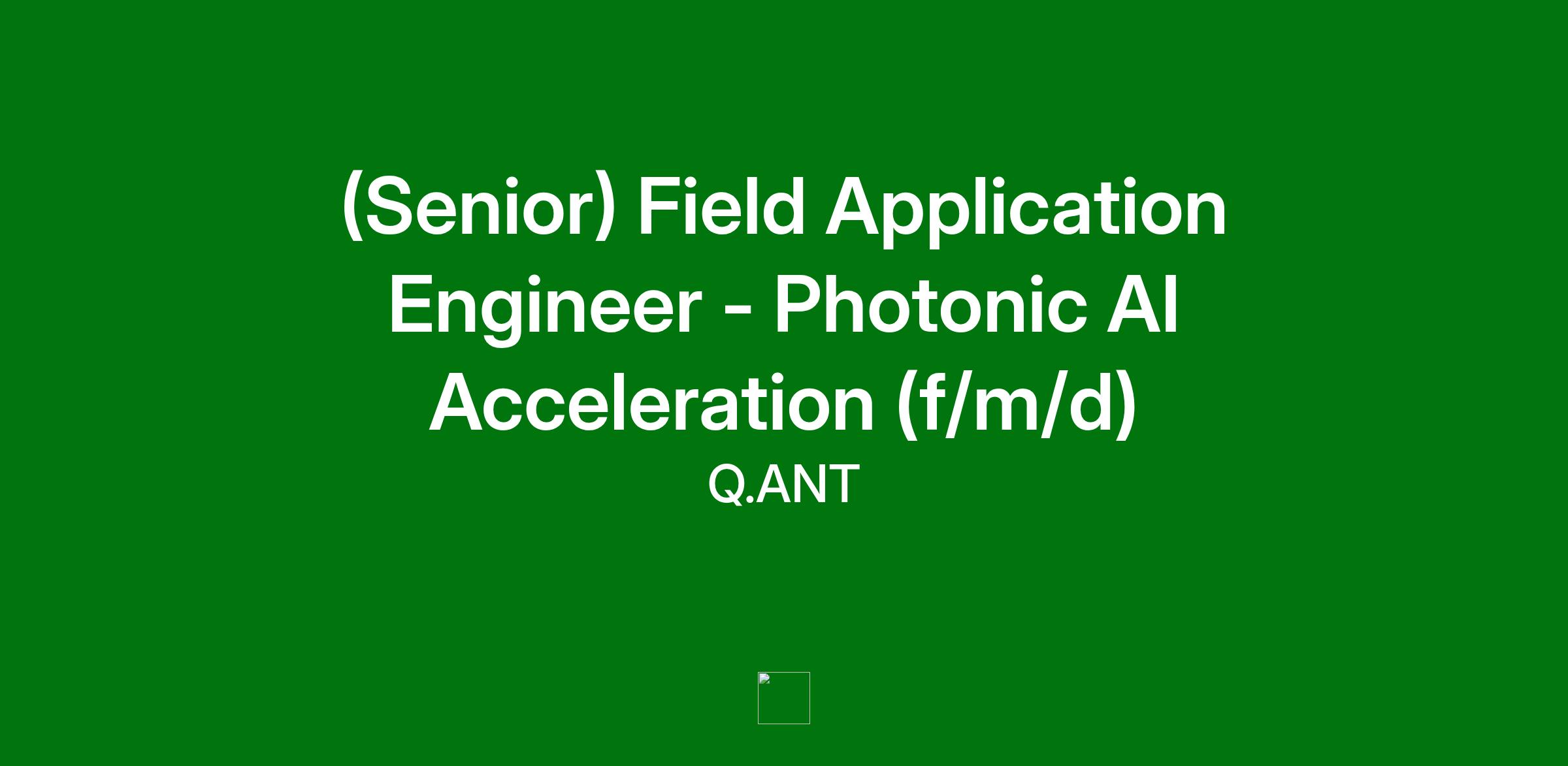 (Senior) Field Application Engineer - Photonic AI Acceleration (f/m/d)

Q.ANT